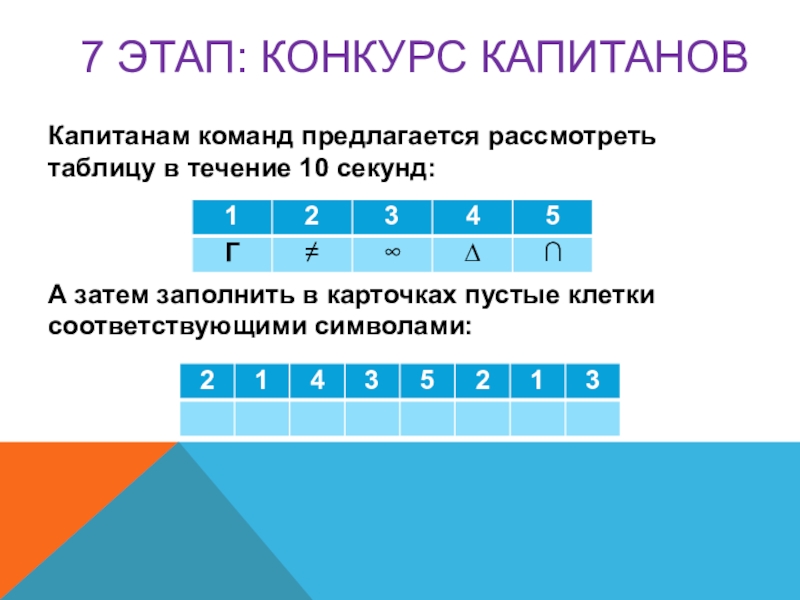 7 ЭТАП: КОНКУРС КАПИТАНОВ

Капитанам команд предлагается рассмотреть таблицу в течение 10 секунд:

| 1 | 2 | 3 | 4 | 5 |
|---|---|---|---|---|
| Г | $\neq$ | $\infty$ | $\Delta$ | $\cap$ |

А затем заполнить в карточках пустые клетки соответствующими символами:

| 2 | 1 | 4 | 3 | 5 | 2 | 1 | 3 |
|---|---|---|---|---|---|---|---|
|  |  |  |  |  |  |  |  |